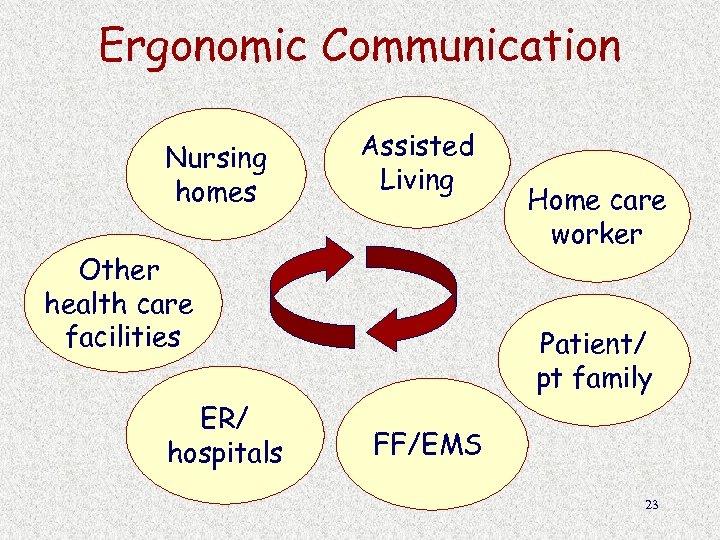 Ergonomic Communication

Nursing homes

Assisted Living

Home care worker

Other health care facilities

Patient/ pt family

ER/ hospitals

FF/EMS

23